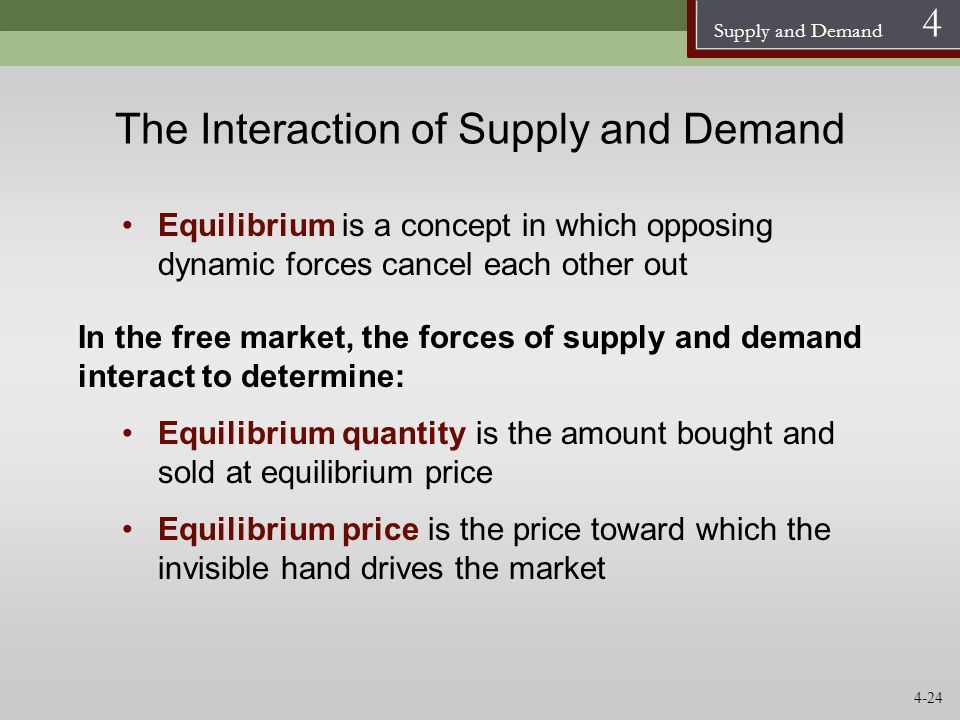 Supply and Demand 4

The Interaction of Supply and Demand

• Equilibrium is a concept in which opposing dynamic forces cancel each other out

In the free market, the forces of supply and demand interact to determine:

• Equilibrium quantity is the amount bought and sold at equilibrium price

• Equilibrium price is the price toward which the invisible hand drives the market

4-24